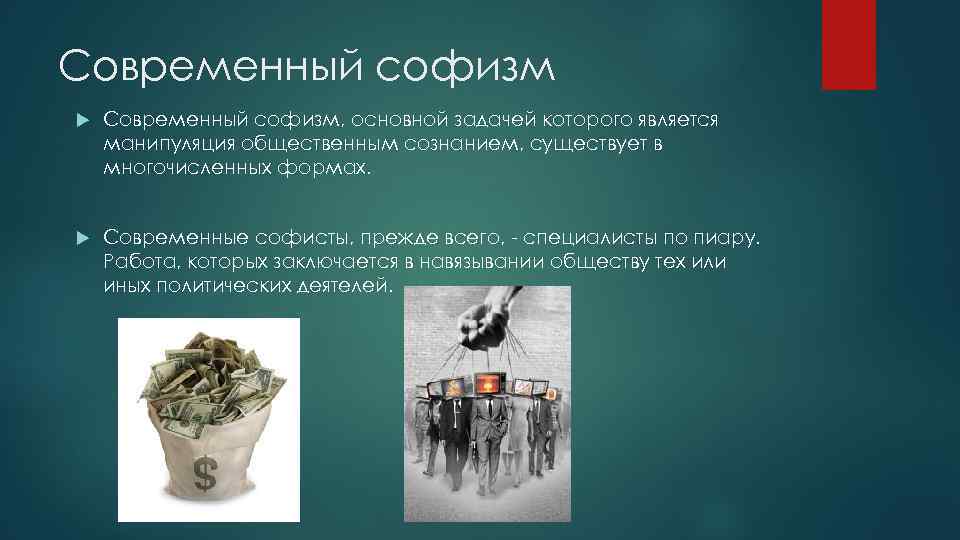 Современный софизм

Современный софизм, основной задачей которого является манипуляция общественным сознанием, существует в многочисленных формах.

Современные софисты, прежде всего, - специалисты по пиару. Работа, которых заключается в навязывании обществу тех или иных политических деятелей.

$